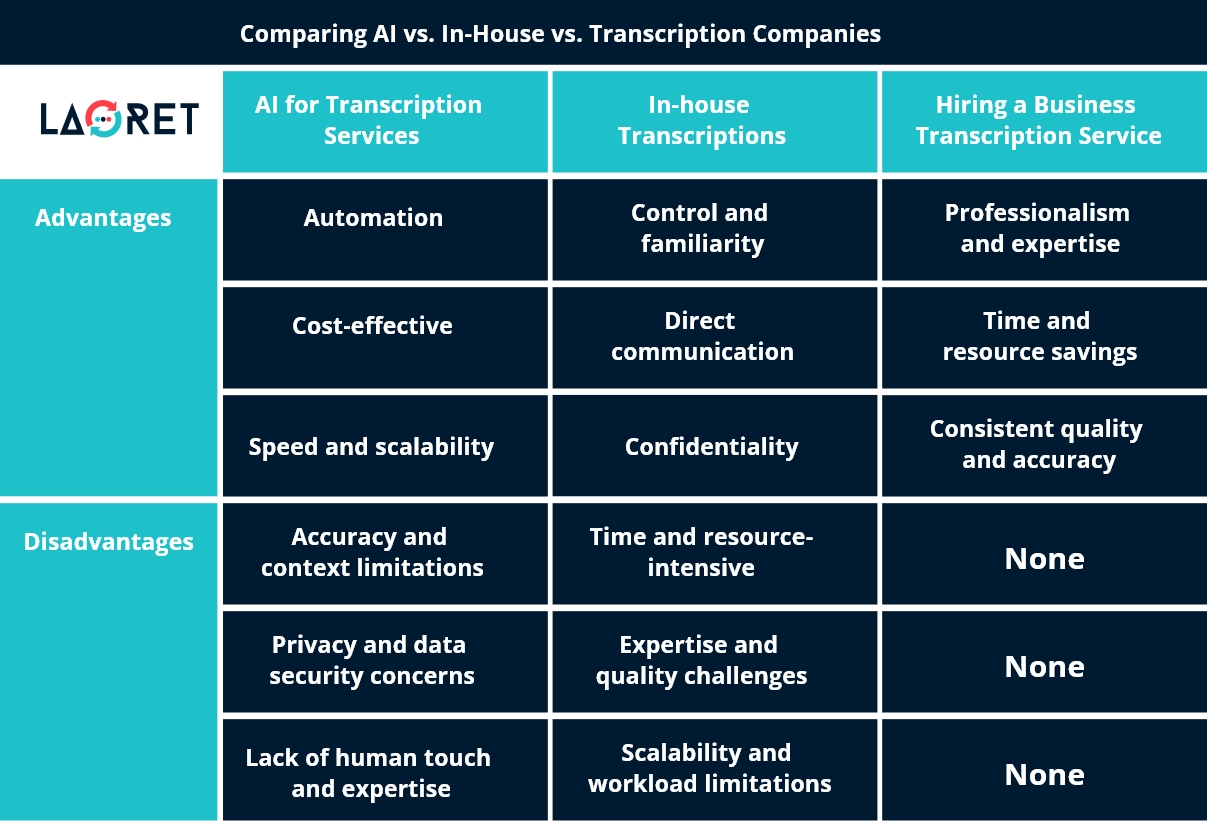 Comparing AI vs. In-House vs. Transcription Companies

| LAORET | AI for Transcription Services | In-house Transcriptions | Hiring a Business Transcription Service |
|---|---|---|---|
| Advantages | Automation | Control and familiarity | Professionalism and expertise |
| | Cost-effective | Direct communication | Time and resource savings |
| | Speed and scalability | Confidentiality | Consistent quality and accuracy |
| Disadvantages | Accuracy and context limitations | Time and resource-intensive | None |
| | Privacy and data security concerns | Expertise and quality challenges | None |
| | Lack of human touch and expertise | Scalability and workload limitations | None |